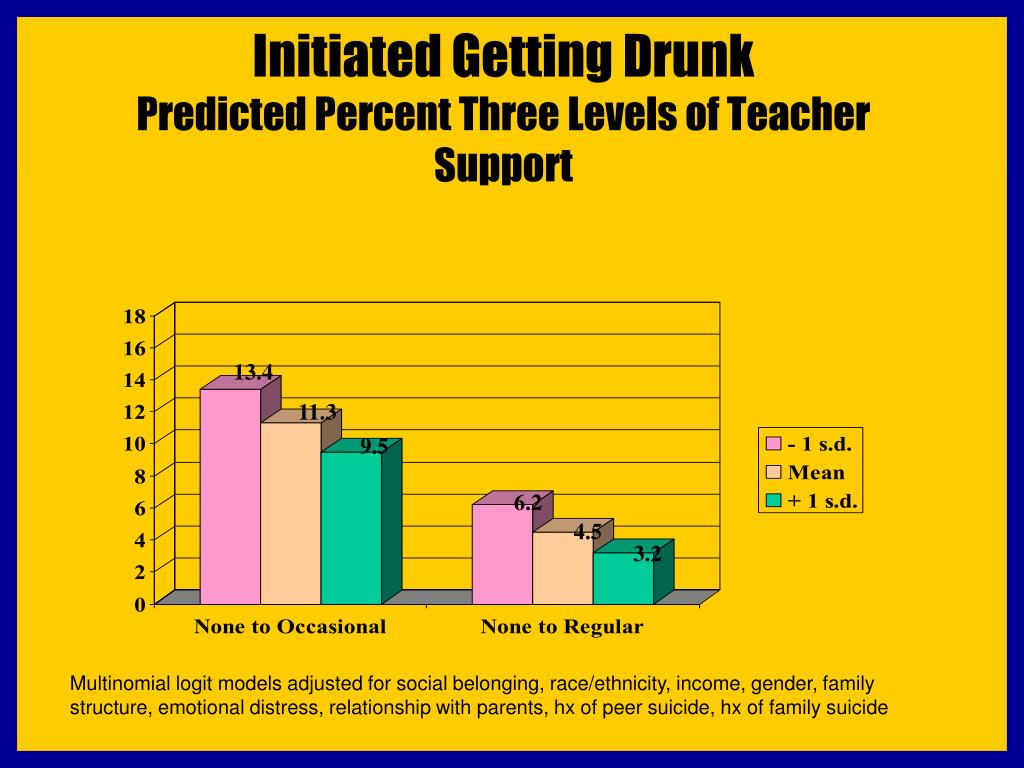 Initiated Getting Drunk
Predicted Percent Three Levels of Teacher Support

18
16
14
12
10
8
6
4
2
0

13.4
11.3
9.5
6.2
4.5
3.2

None to Occasional
None to Regular

- 1 s.d.
Mean
+ 1 s.d.

Multinomial logit models adjusted for social belonging, race/ethnicity, income, gender, family structure, emotional distress, relationship with parents, hx of peer suicide, hx of family suicide